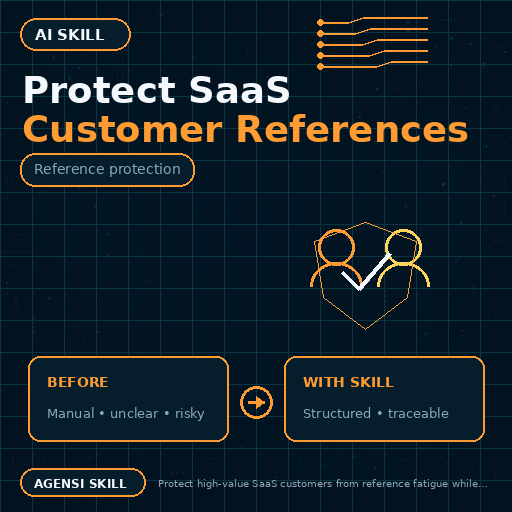 AI SKILL

Protect SaaS
Customer References

Reference protection

BEFORE

Manual • unclear • risky

WITH SKILL

Structured • traceable

AGENSI SKILL

Protect high-value SaaS customers from reference fatigue while...